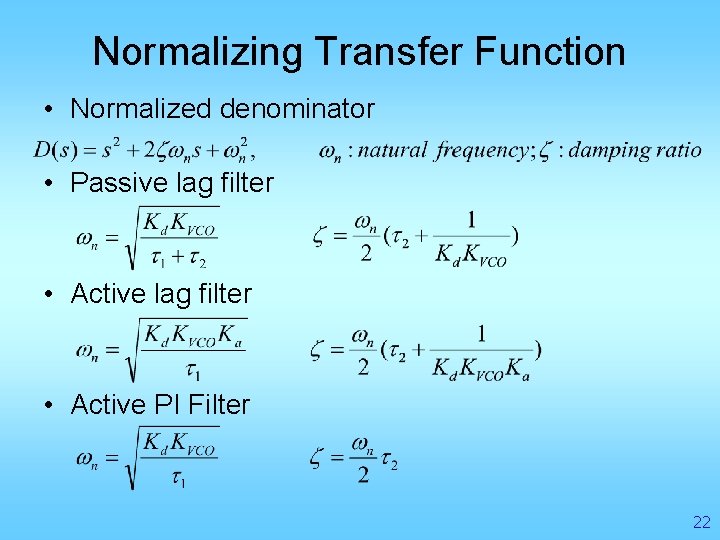 Normalizing Transfer Function

• Normalized denominator

$D(s) = s^2 + 2\zeta\omega_n s + \omega_n^2,$ $\omega_n : natural\ frequency; \zeta : damping\ ratio$

• Passive lag filter

$\omega_n = \sqrt{\frac{K_d K_{VCO}}{\tau_1 + \tau_2}}$ $\zeta = \frac{\omega_n}{2}(\tau_2 + \frac{1}{K_d K_{VCO}})$

• Active lag filter

$\omega_n = \sqrt{\frac{K_d K_{VCO} K_a}{\tau_1}}$ $\zeta = \frac{\omega_n}{2}(\tau_2 + \frac{1}{K_d K_{VCO} K_a})$

• Active PI Filter

$\omega_n = \sqrt{\frac{K_d K_{VCO}}{\tau_1}}$ $\zeta = \frac{\omega_n}{2}\tau_2$

22